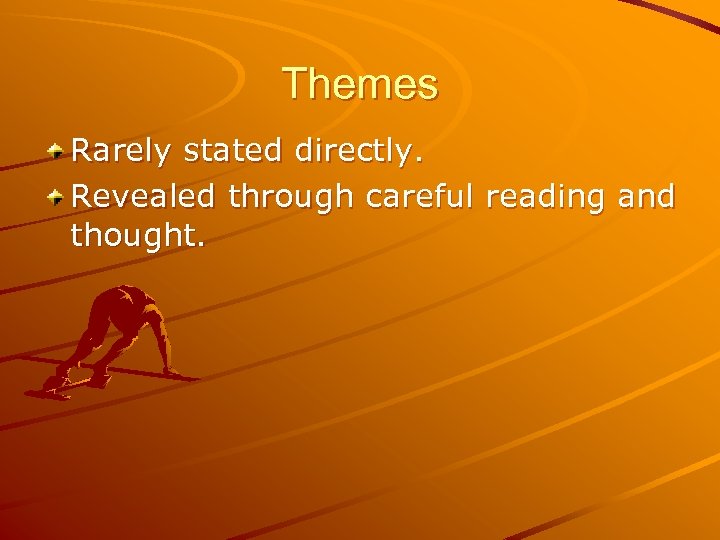 Themes

Rarely stated directly.

Revealed through careful reading and thought.